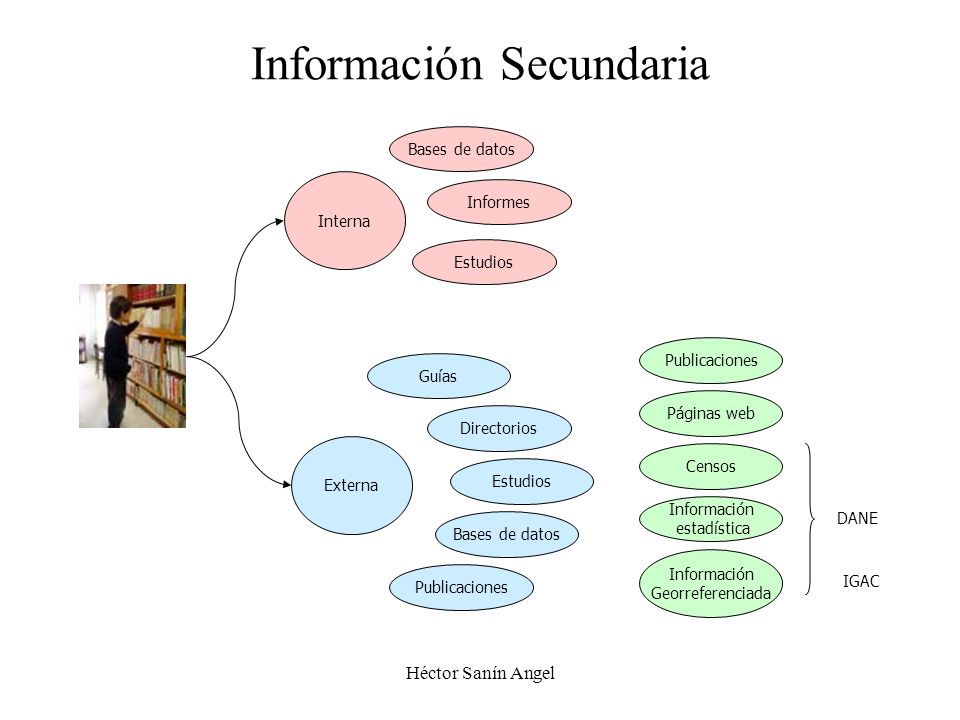 Información Secundaria

Interna

Bases de datos

Informes

Estudios

Externa

Guías

Directorios

Estudios

Bases de datos

Publicaciones

Publicaciones

Páginas web

Censos

Información estadística

Información Georreferenciada

DANE

IGAC

Héctor Sanín Angel